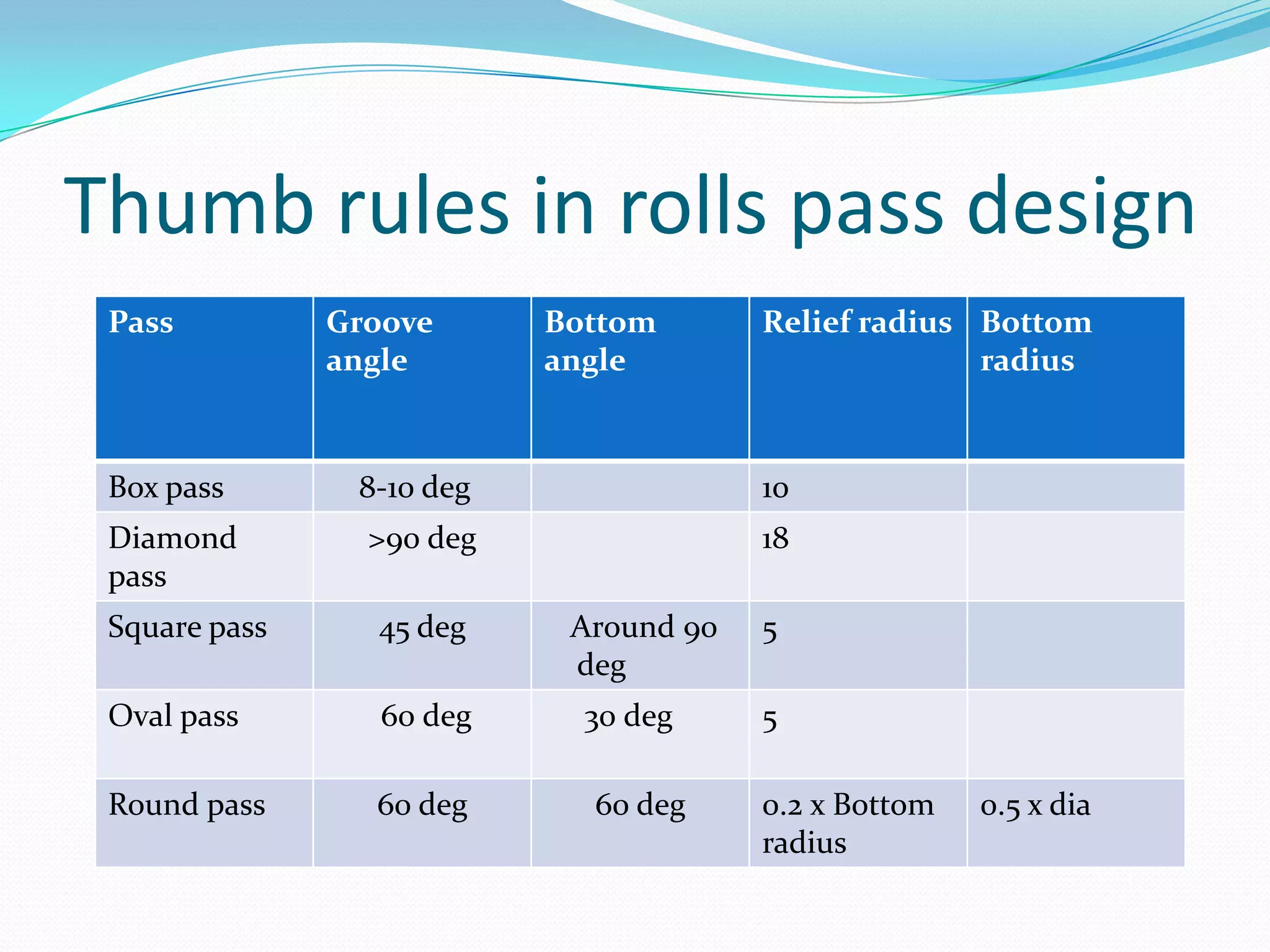 Thumb rules in rolls pass design

| Pass | Groove angle | Bottom angle | Relief radius | Bottom radius |
|---|---|---|---|---|
| Box pass | 8-10 deg | | 10 | |
| Diamond pass | >90 deg | | 18 | |
| Square pass | 45 deg | Around 90 deg | 5 | |
| Oval pass | 60 deg | 30 deg | 5 | |
| Round pass | 60 deg | 60 deg | 0.2 x Bottom radius | 0.5 x dia |